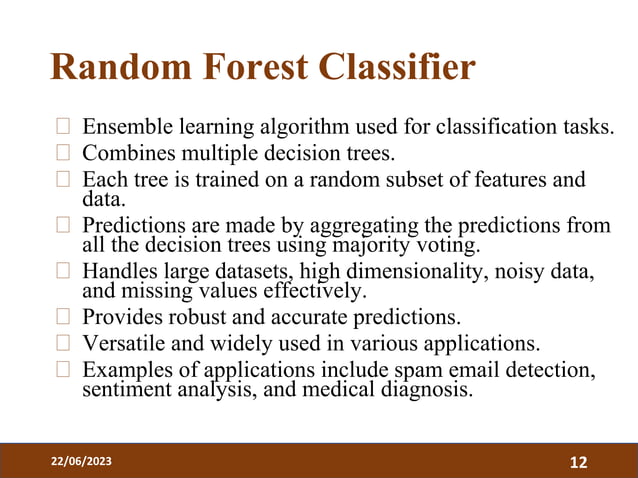 Random Forest Classifier

☐ Ensemble learning algorithm used for classification tasks.
☐ Combines multiple decision trees.
☐ Each tree is trained on a random subset of features and data.
☐ Predictions are made by aggregating the predictions from all the decision trees using majority voting.
☐ Handles large datasets, high dimensionality, noisy data, and missing values effectively.
☐ Provides robust and accurate predictions.
☐ Versatile and widely used in various applications.
☐ Examples of applications include spam email detection, sentiment analysis, and medical diagnosis.

22/06/2023

12